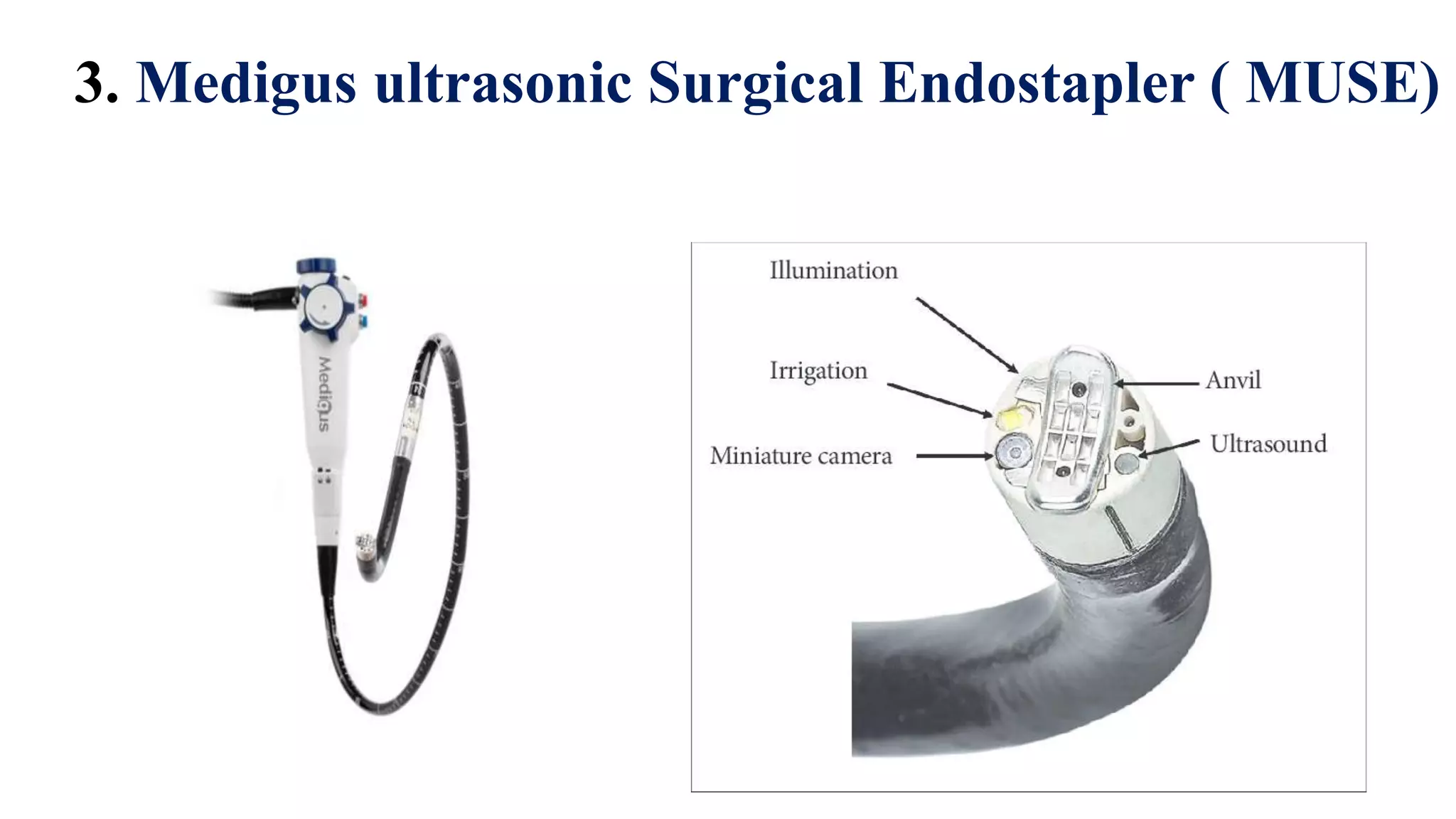 3. Medigus ultrasonic Surgical Endostapler ( MUSE)

Medigus

Illumination

Irrigation

Miniature camera

Anvil

Ultrasound